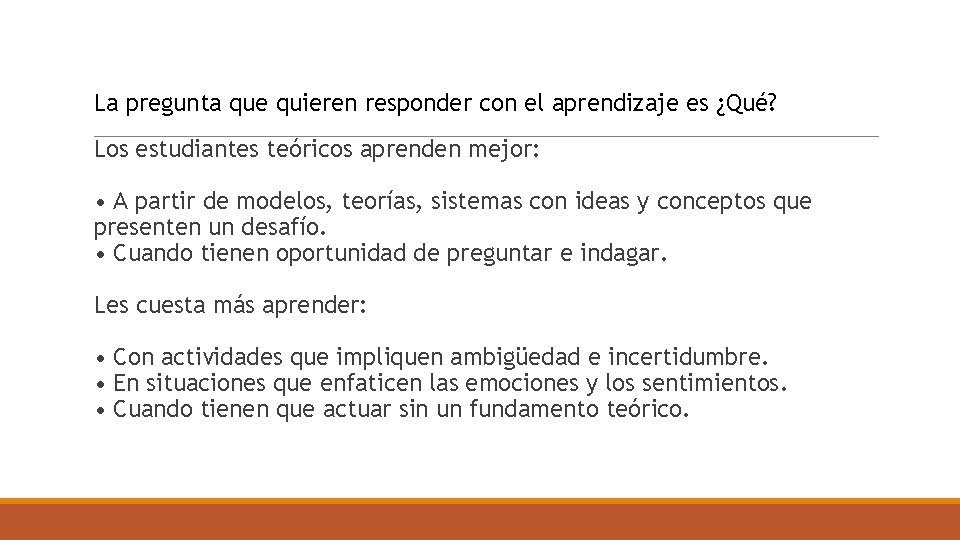 La pregunta que quieren responder con el aprendizaje es ¿Qué?

Los estudiantes teóricos aprenden mejor:

• A partir de modelos, teorías, sistemas con ideas y conceptos que presenten un desafío.
• Cuando tienen oportunidad de preguntar e indagar.

Les cuesta más aprender:

• Con actividades que impliquen ambigüedad e incertidumbre.
• En situaciones que enfaticen las emociones y los sentimientos.
• Cuando tienen que actuar sin un fundamento teórico.